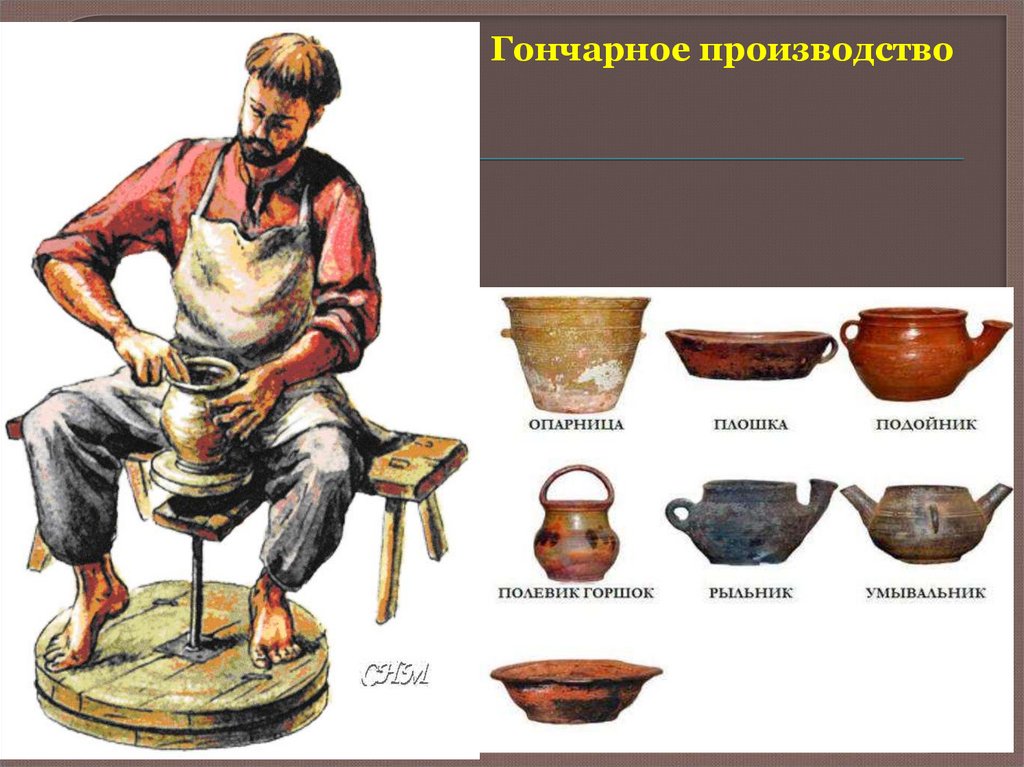 Гончарное производство

CHM

ОПАРНИЦА

ПЛОШКА

ПОДОЙНИК

ПОЛЕВИК ГОРШОК

РЫЛЬНИК

УМЫВАЛЬНИК